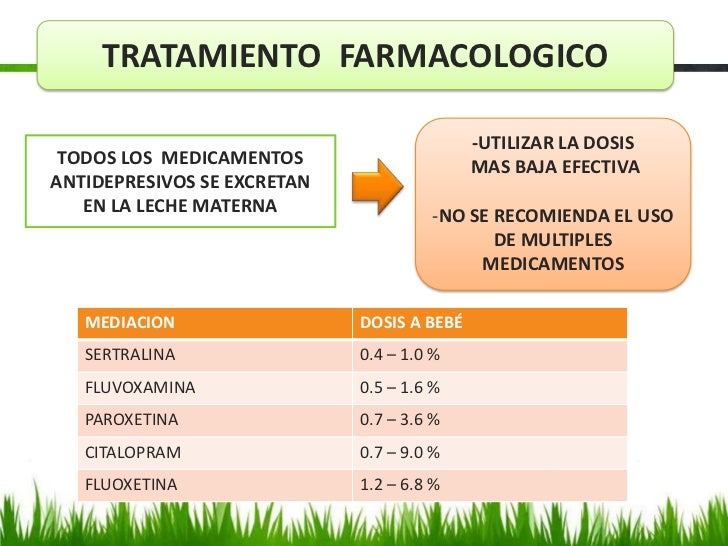 TRATAMIENTO FARMACOLOGICO

TODOS LOS MEDICAMENTOS ANTIDEPRESIVOS SE EXCRETAN EN LA LECHE MATERNA

-UTILIZAR LA DOSIS MAS BAJA EFECTIVA

-NO SE RECOMIENDA EL USO DE MULTIPLES MEDICAMENTOS

| MEDIACION | DOSIS A BEBÉ |
|---|---|
| SERTRALINA | 0.4 – 1.0 % |
| FLUVOXAMINA | 0.5 – 1.6 % |
| PAROXETINA | 0.7 – 3.6 % |
| CITALOPRAM | 0.7 – 9.0 % |
| FLUOXETINA | 1.2 – 6.8 % |